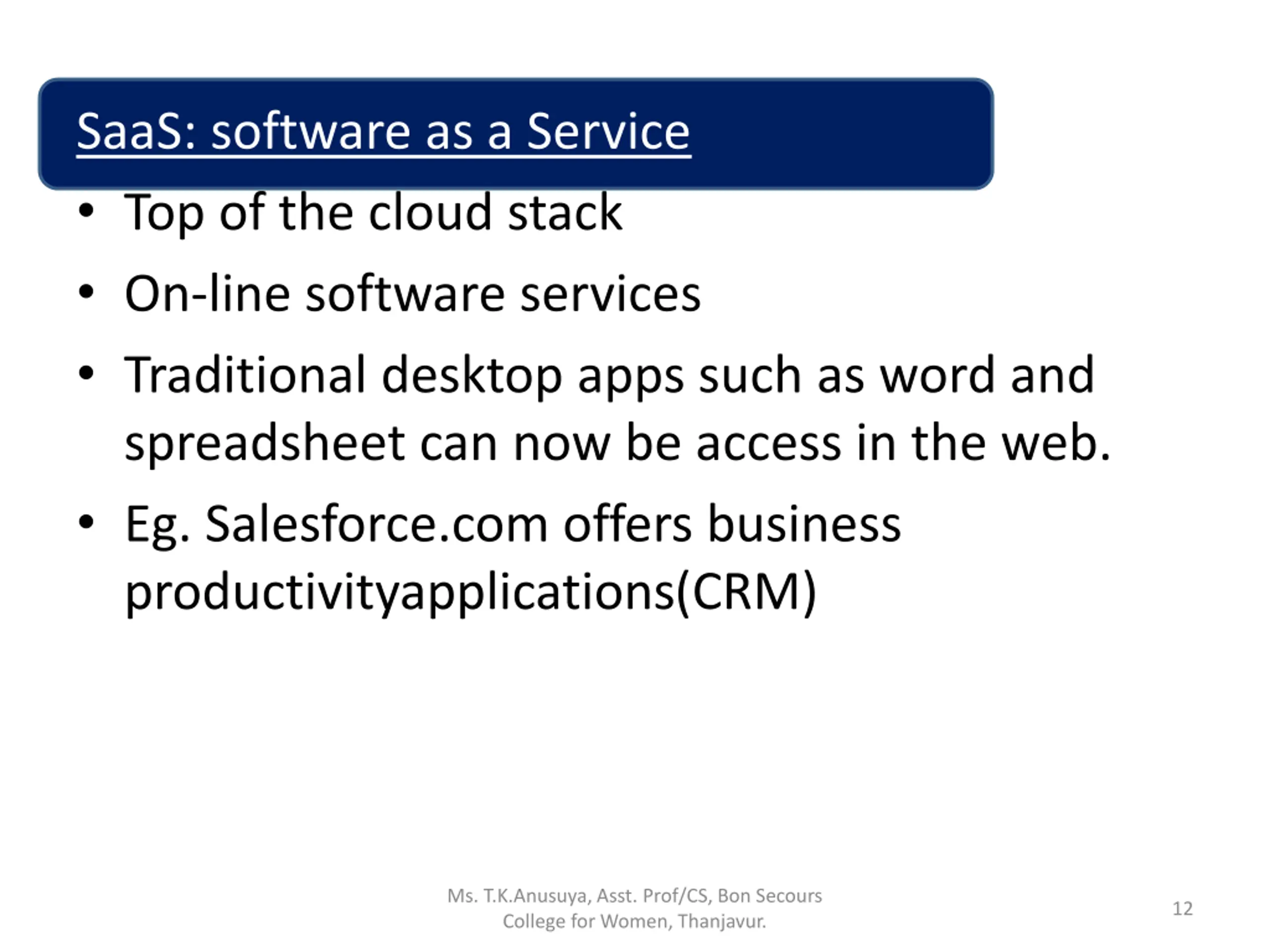 SaaS: software as a Service

• Top of the cloud stack
• On-line software services
• Traditional desktop apps such as word and spreadsheet can now be access in the web.
• Eg. Salesforce.com offers business productivityapplications(CRM)

Ms. T.K.Anusuya, Asst. Prof/CS, Bon Secours College for Women, Thanjavur.

12